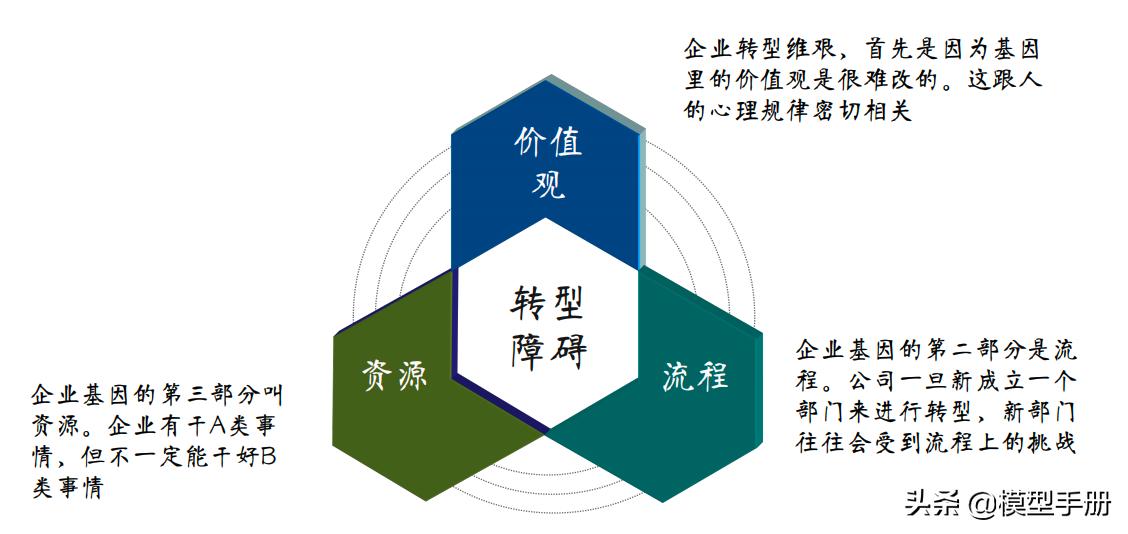 企业转型维艰，首先是因为基因里的价值观是很难改的。这跟人的心理规律密切相关

价值观

转型障碍

资源

流程

企业基因的第二部分是流程。公司一旦新成立一个部门来进行转型，新部门往往会受到流程上的挑战

企业基因的第三部分叫资源。企业有干A类事情，但不一定能干好B类事情

头条 @模型手册